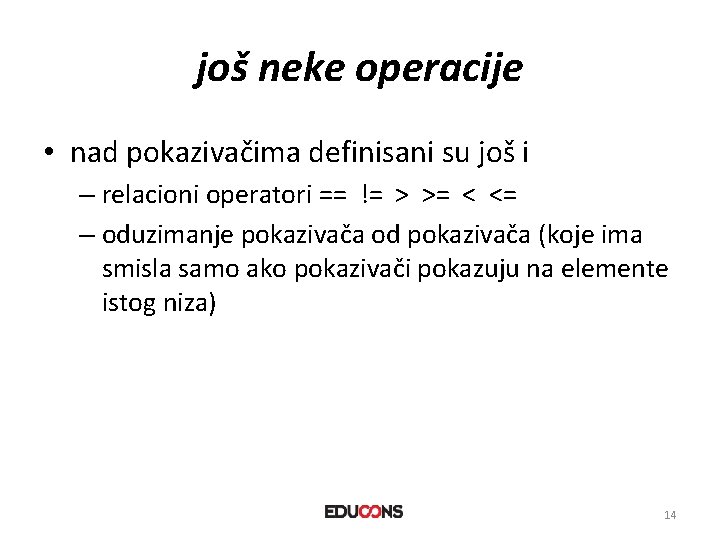 još neke operacije

• nad pokazivačima definisani su još i

– relacioni operatori == != > >= < <=

– oduzimanje pokazivača od pokazivača (koje ima smisla samo ako pokazivači pokazuju na elemente istog niza)

EDUCONS

14